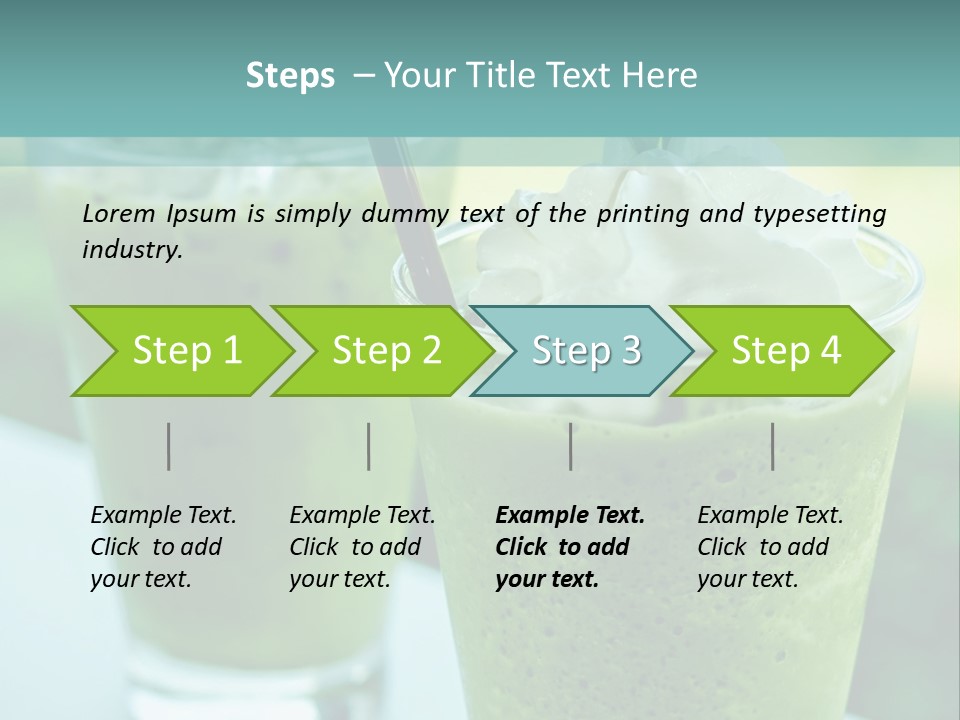 Steps – Your Title Text Here

Lorem Ipsum is simply dummy text of the printing and typesetting industry.

Step 1

Step 2

Step 3

Step 4

Example Text. Click to add your text.

Example Text. Click to add your text.

Example Text. Click to add your text.

Example Text. Click to add your text.